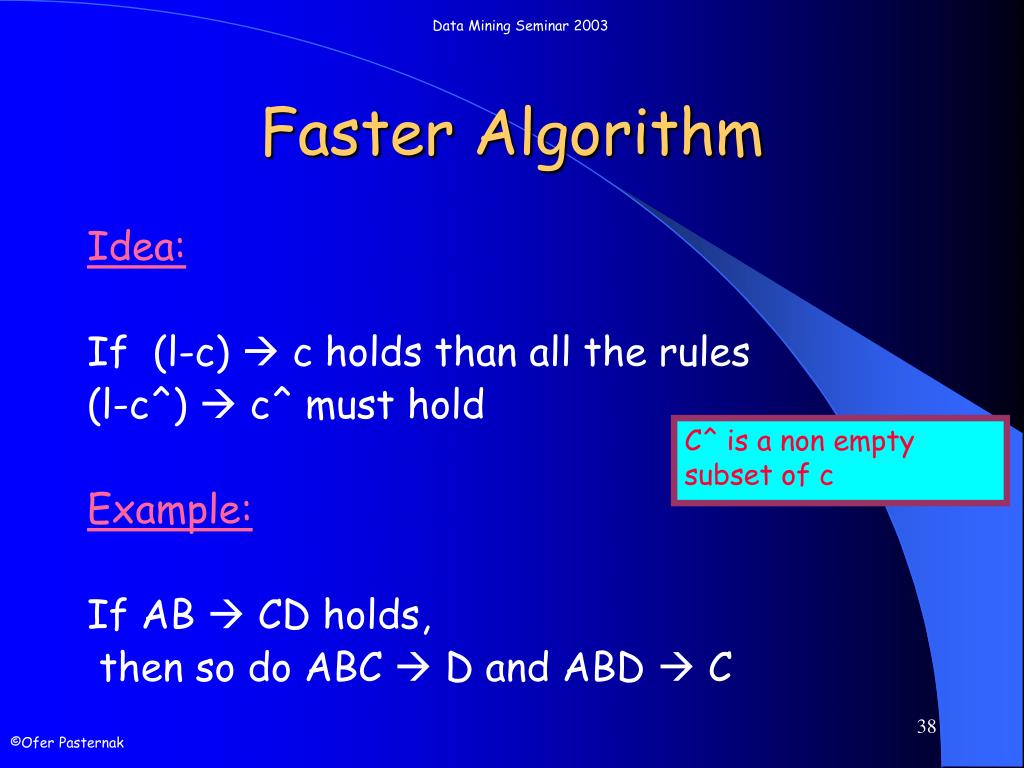 Data Mining Seminar 2003

Faster Algorithm

Idea:

If (l-c) → c holds than all the rules (l-c^) → c^ must hold

C^ is a non empty subset of c

Example:

If AB → CD holds,
then so do ABC → D and ABD → C

38

©Ofer Pasternak